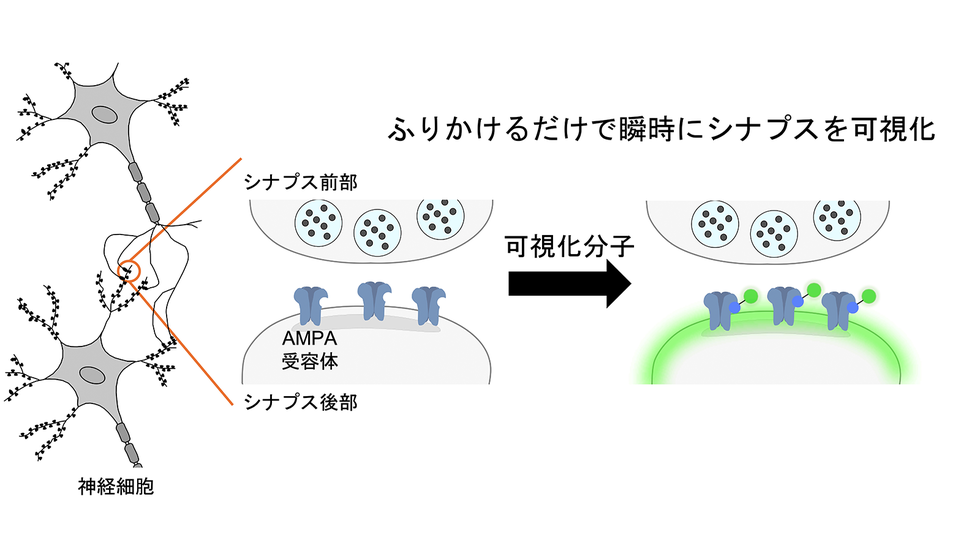 ふりかけるだけで瞬時にシナプスを可視化

シナプス前部

可視化分子

AMPA
受容体

シナプス後部

神経細胞